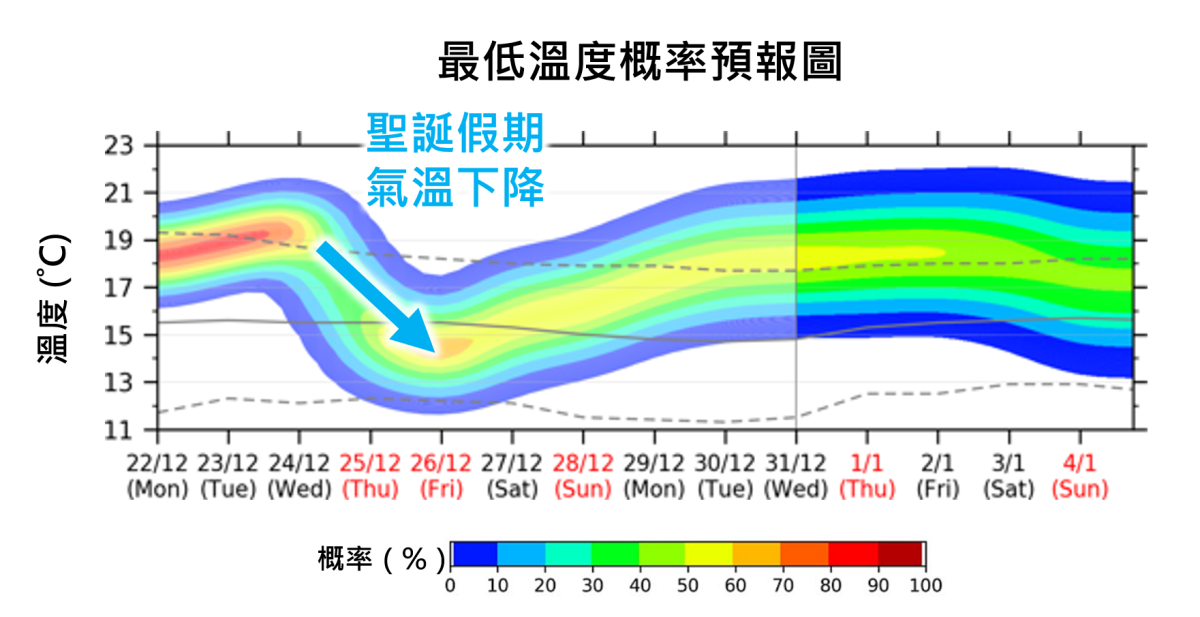 最低溫度概率預報圖

聖誕假期
氣溫下降

溫度 (°C)

23
21
19
17
15
13
11

22/12 (Mon) 23/12 (Tue) 24/12 (Wed) 25/12 (Thu) 26/12 (Fri) 27/12 (Sat) 28/12 (Sun) 29/12 (Mon) 30/12 (Tue) 31/12 (Wed) 1/1 (Thu) 2/1 (Fri) 3/1 (Sat) 4/1 (Sun)

概率 ( % )
0 10 20 30 40 50 60 70 80 90 100